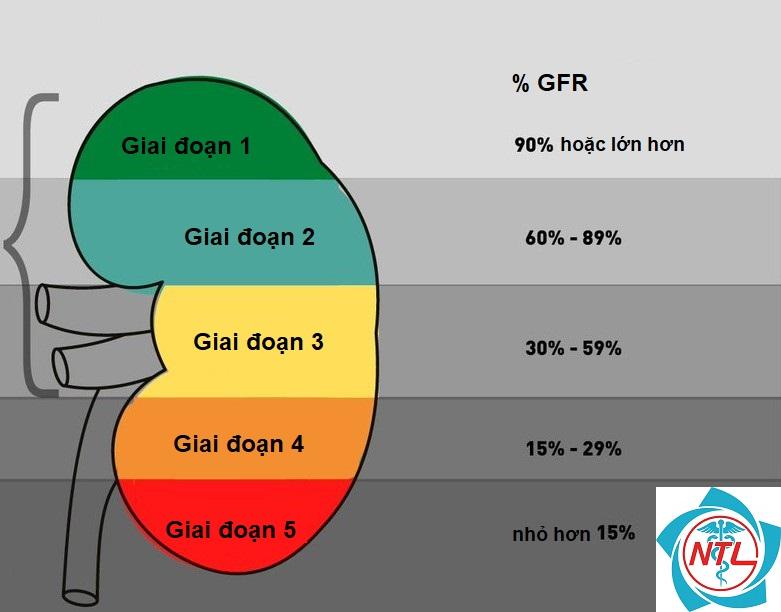 % GFR

Giai đoạn 1
90% hoặc lớn hơn

Giai đoạn 2
60% - 89%

Giai đoạn 3
30% - 59%

Giai đoạn 4
15% - 29%

Giai đoạn 5
nhỏ hơn 15%

NTL